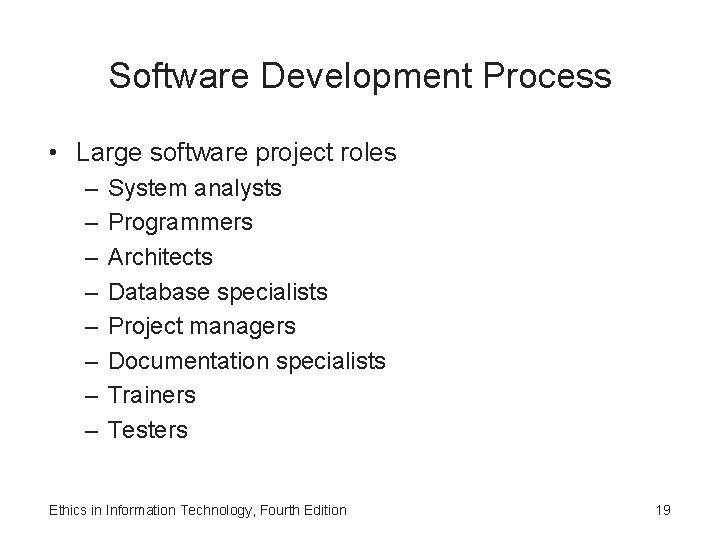 Software Development Process

• Large software project roles
– System analysts
– Programmers
– Architects
– Database specialists
– Project managers
– Documentation specialists
– Trainers
– Testers

Ethics in Information Technology, Fourth Edition

19